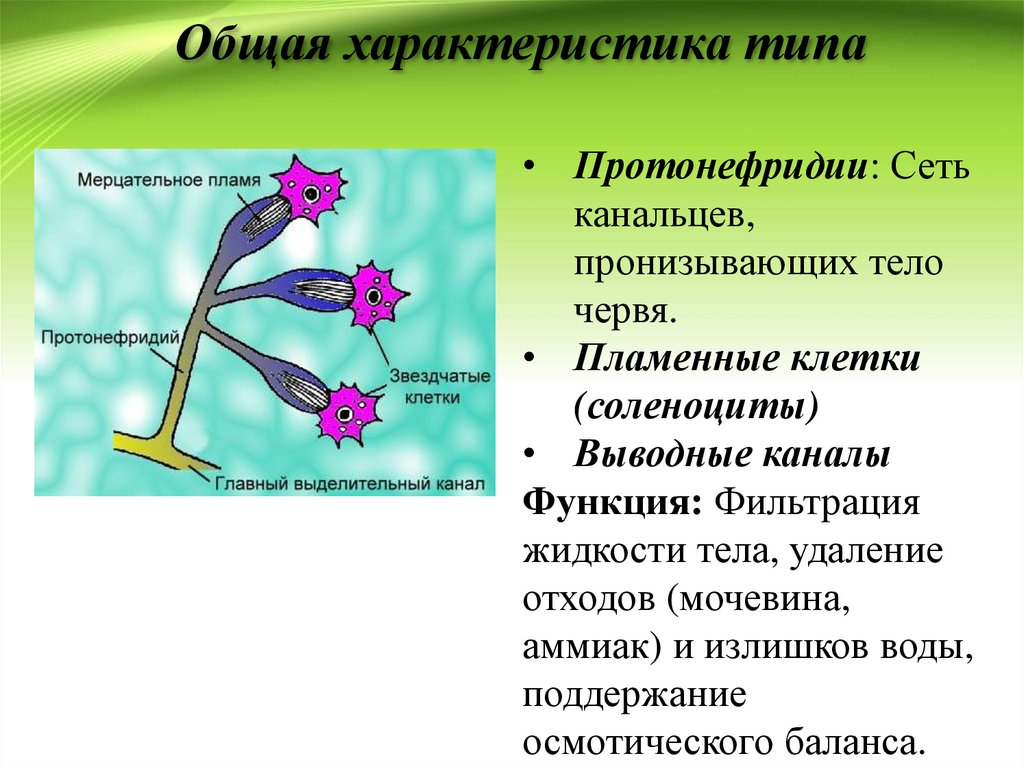 Общая характеристика типа

Мерцательное пламя
Протонефридий
Звездчатые клетки
Главный выделительный канал

• Протонефридии: Сеть канальцев, пронизывающих тело червя.
• Пламенные клетки (соленоциты)
• Выводные каналы

Функция: Фильтрация жидкости тела, удаление отходов (мочевина, аммиак) и излишков воды, поддержание осмотического баланса.